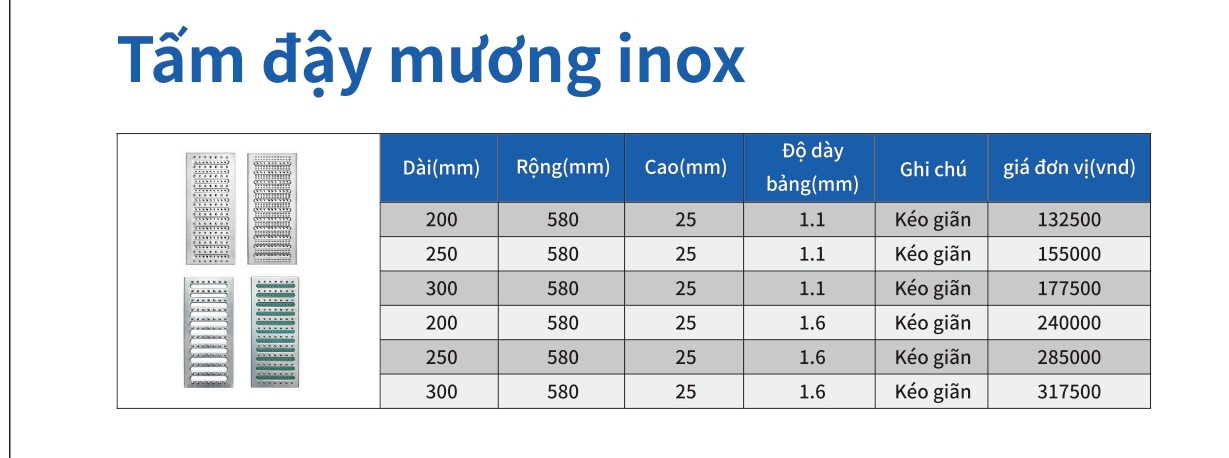 Tấm đậy mương inox

| Dài(mm) | Rộng(mm) | Cao(mm) | Độ dày bảng(mm) | Ghi chú | giá đơn vị(vnd) |
|---|---|---|---|---|---|
| 200 | 580 | 25 | 1.1 | Kéo giãn | 132500 |
| 250 | 580 | 25 | 1.1 | Kéo giãn | 155000 |
| 300 | 580 | 25 | 1.1 | Kéo giãn | 177500 |
| 200 | 580 | 25 | 1.6 | Kéo giãn | 240000 |
| 250 | 580 | 25 | 1.6 | Kéo giãn | 285000 |
| 300 | 580 | 25 | 1.6 | Kéo giãn | 317500 |